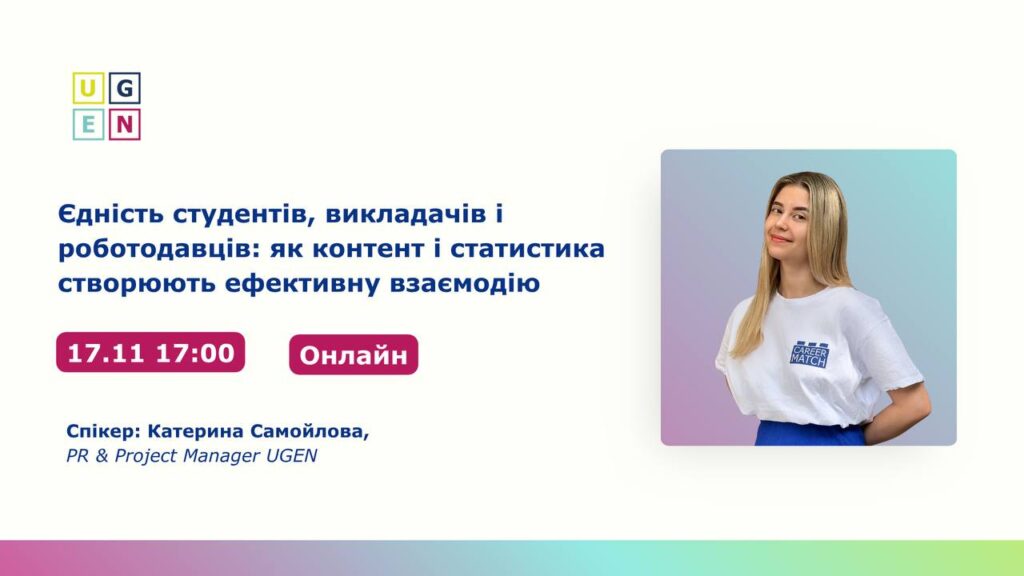 U G
E N

Єдність студентів, викладачів і роботодавців: як контент і статистика створюють ефективну взаємодію

17.11 17:00

Онлайн

Спікер: Катерина Самойлова,
PR & Project Manager UGEN

CAREER MATCH